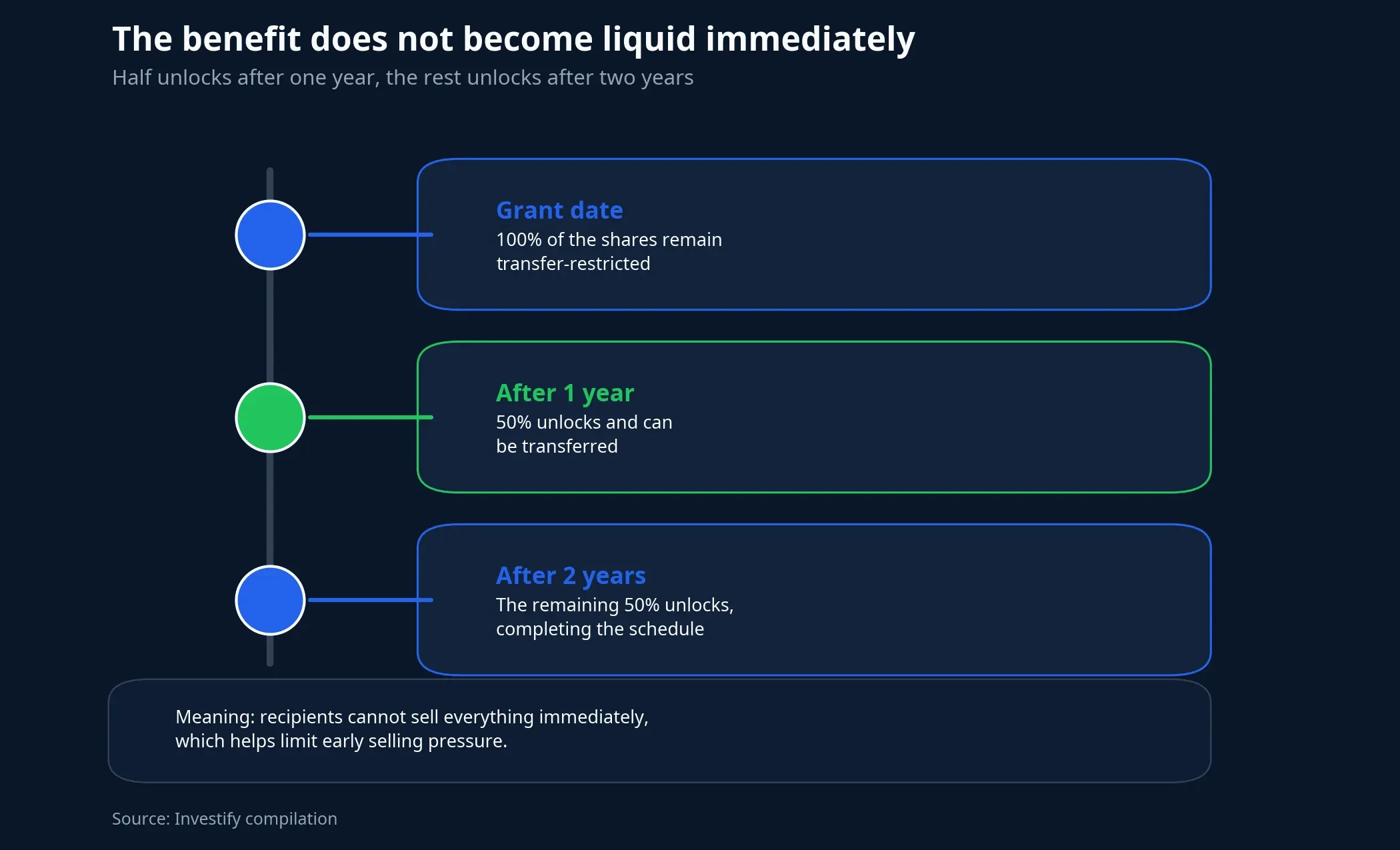 The benefit does not become liquid immediately

Half unlocks after one year, the rest unlocks after two years

Grant date
100% of the shares remain transfer-restricted

After 1 year
50% unlocks and can be transferred

After 2 years
The remaining 50% unlocks, completing the schedule

Meaning: recipients cannot sell everything immediately, which helps limit early selling pressure.

Source: Investify compilation